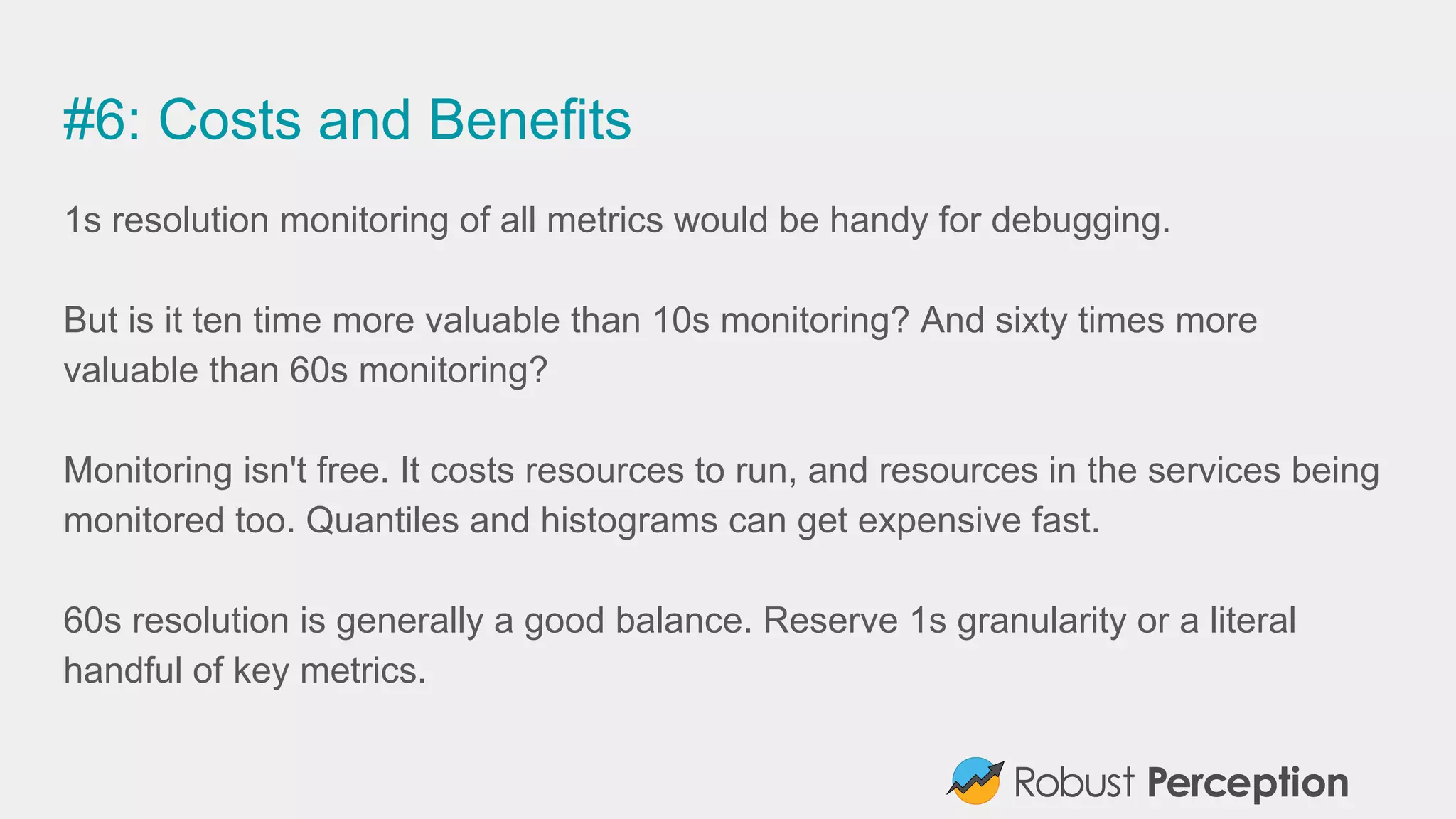 #6: Costs and Benefits

1s resolution monitoring of all metrics would be handy for debugging.

But is it ten time more valuable than 10s monitoring? And sixty times more valuable than 60s monitoring?

Monitoring isn't free. It costs resources to run, and resources in the services being monitored too. Quantiles and histograms can get expensive fast.

60s resolution is generally a good balance. Reserve 1s granularity or a literal handful of key metrics.

Robust Perception